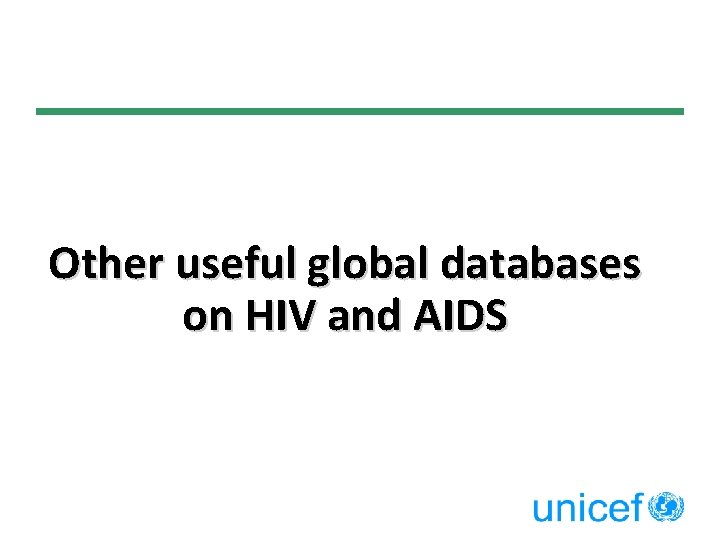 Other useful global databases on HIV and AIDS

unicef